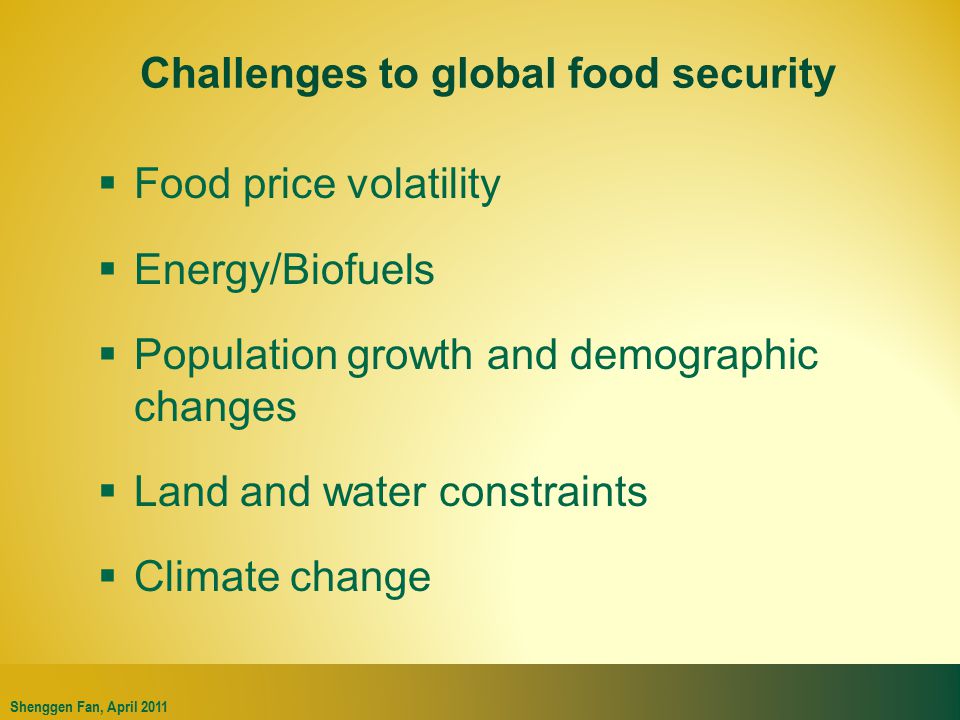 Challenges to global food security

▪ Food price volatility

▪ Energy/Biofuels

▪ Population growth and demographic changes

▪ Land and water constraints

▪ Climate change

Shenggen Fan, April 2011